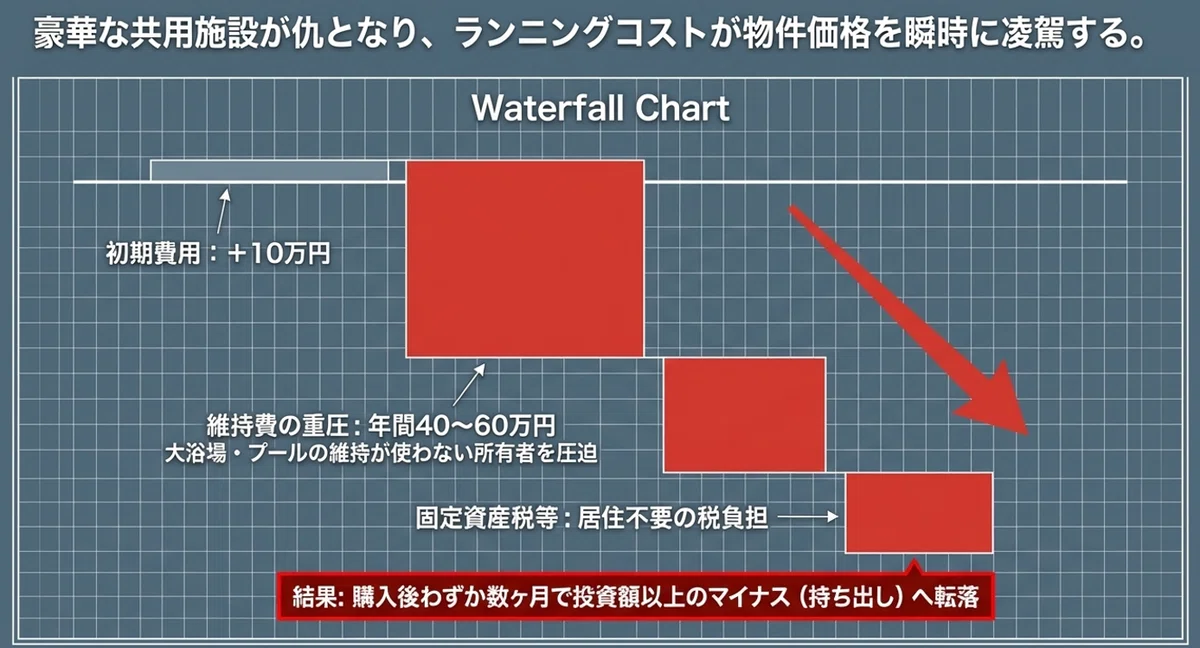 豪華な共用施設が仇となり、ランニングコストが物件価格を瞬時に凌駕する。

Waterfall Chart

初期費用：＋10万円

維持費の重圧：年間40〜60万円
大浴場・プールの維持が使わない所有者を圧迫

固定資産税等：居住不要の税負担

結果: 購入後わずか数ヶ月で投資額以上のマイナス（持ち出し）へ転落